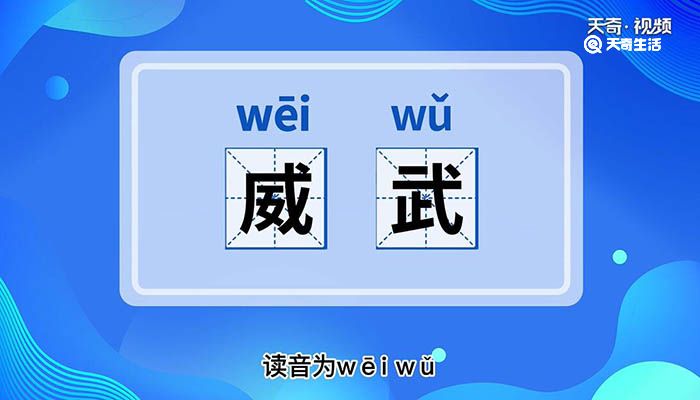 天奇·视频
天奇生活

wēi wǔ
威 武

读音为wēi wǔ